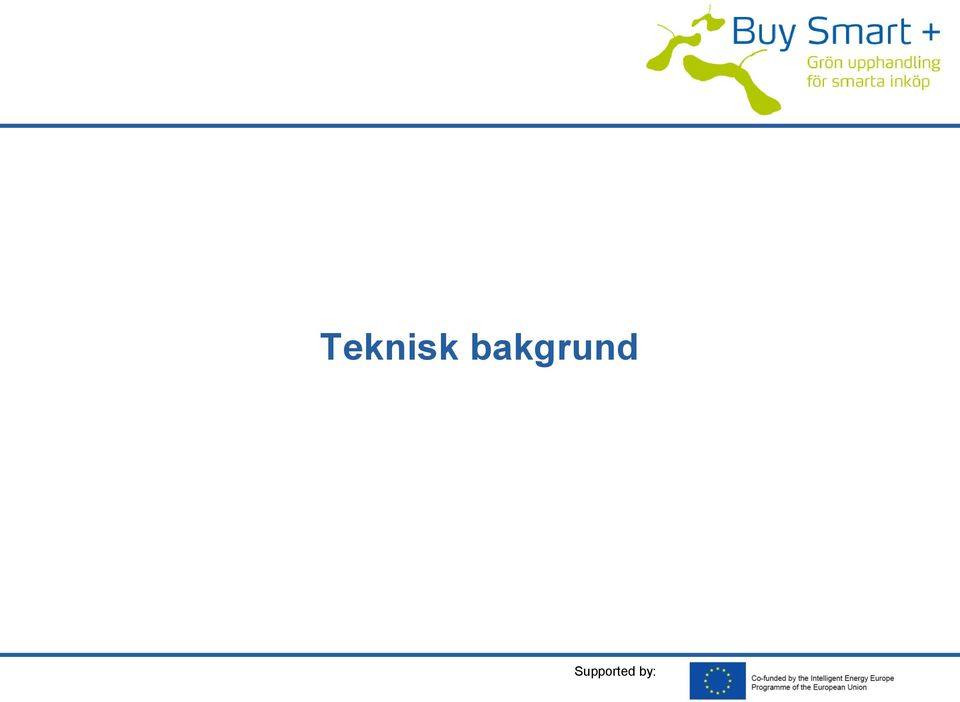 Buy Smart +
Grön upphandling
för smarta inköp

Teknisk bakgrund

Supported by:

Co-funded by the Intelligent Energy Europe
Programme of the European Union